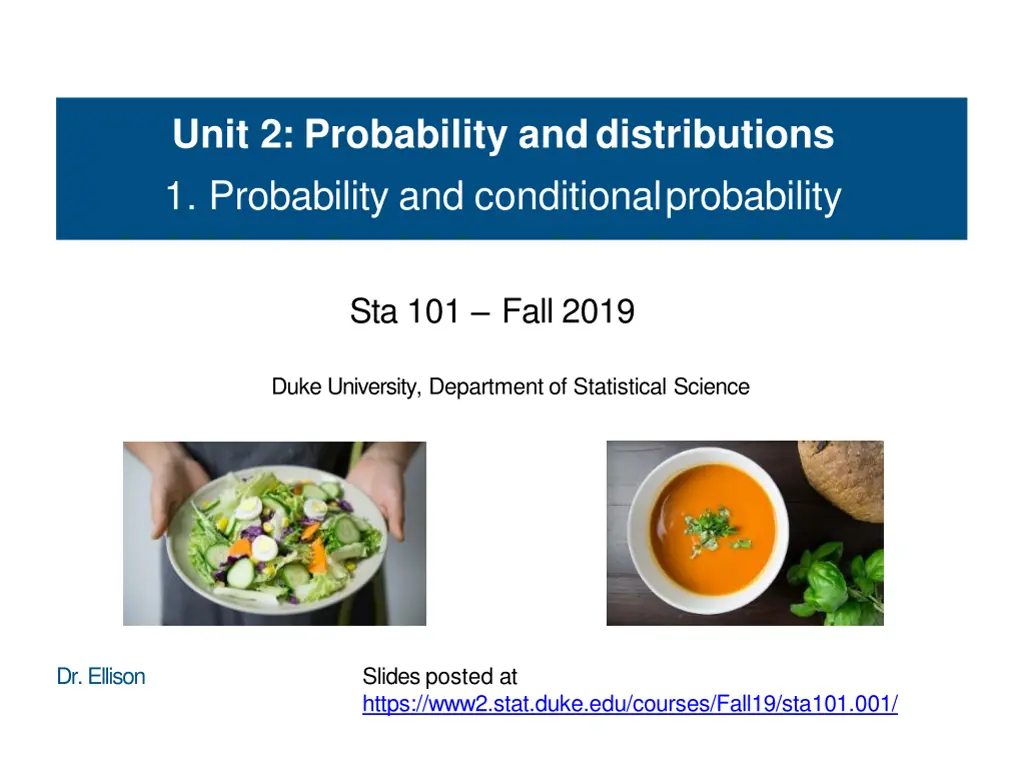 Unit 2: Probability and distributions
1. Probability and conditional probability

Sta 101 – Fall 2019

Duke University, Department of Statistical Science

Dr. Ellison

Slides posted at
https://www2.stat.duke.edu/courses/Fall19/sta101.001/